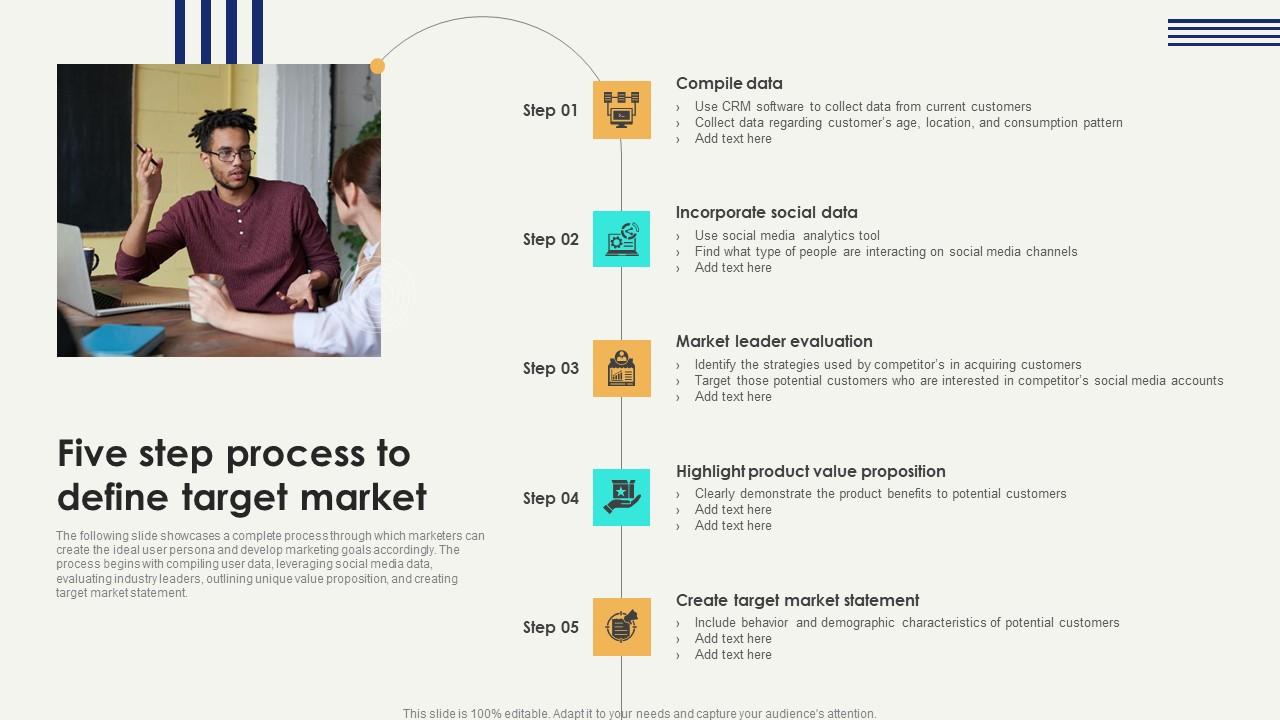 Five step process to define target market

The following slide showcases a complete process through which marketers can create the ideal user persona and develop marketing goals accordingly. The process begins with compiling user data, leveraging social media data, evaluating industry leaders, outlining unique value proposition, and creating target market statement.

Step 01

Compile data

› Use CRM software to collect data from current customers
› Collect data regarding customer's age, location, and consumption pattern
› Add text here

Step 02

Incorporate social data

› Use social media analytics tool
› Find what type of people are interacting on social media channels
› Add text here

Step 03

Market leader evaluation

› Identify the strategies used by competitor's in acquiring customers
› Target those potential customers who are interested in competitor's social media accounts
› Add text here

Step 04

Highlight product value proposition

› Clearly demonstrate the product benefits to potential customers
› Add text here
› Add text here

Step 05

Create target market statement

› Include behavior and demographic characteristics of potential customers
› Add text here
› Add text here

This slide is 100% editable. Adapt it to your needs and capture your audience's attention.